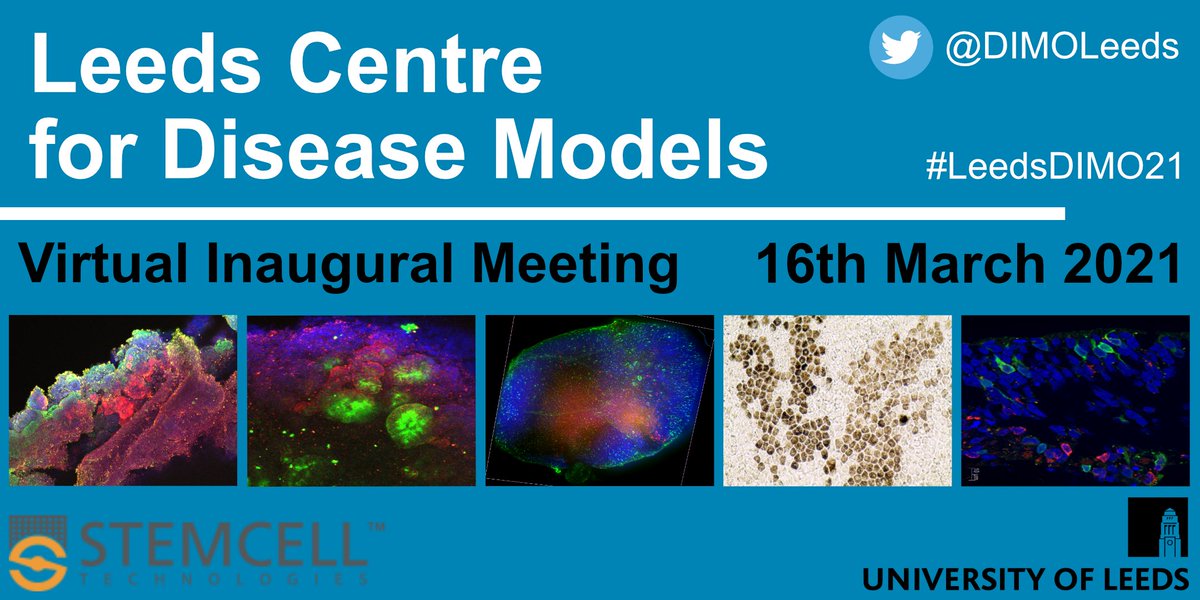 Leeds Centre for Disease Models

@DIMOLeeds

#LeedsDIMO21

Virtual Inaugural Meeting 16th March 2021

STEMCELL™ TECHNOLOGIES

UNIVERSITY OF LEEDS